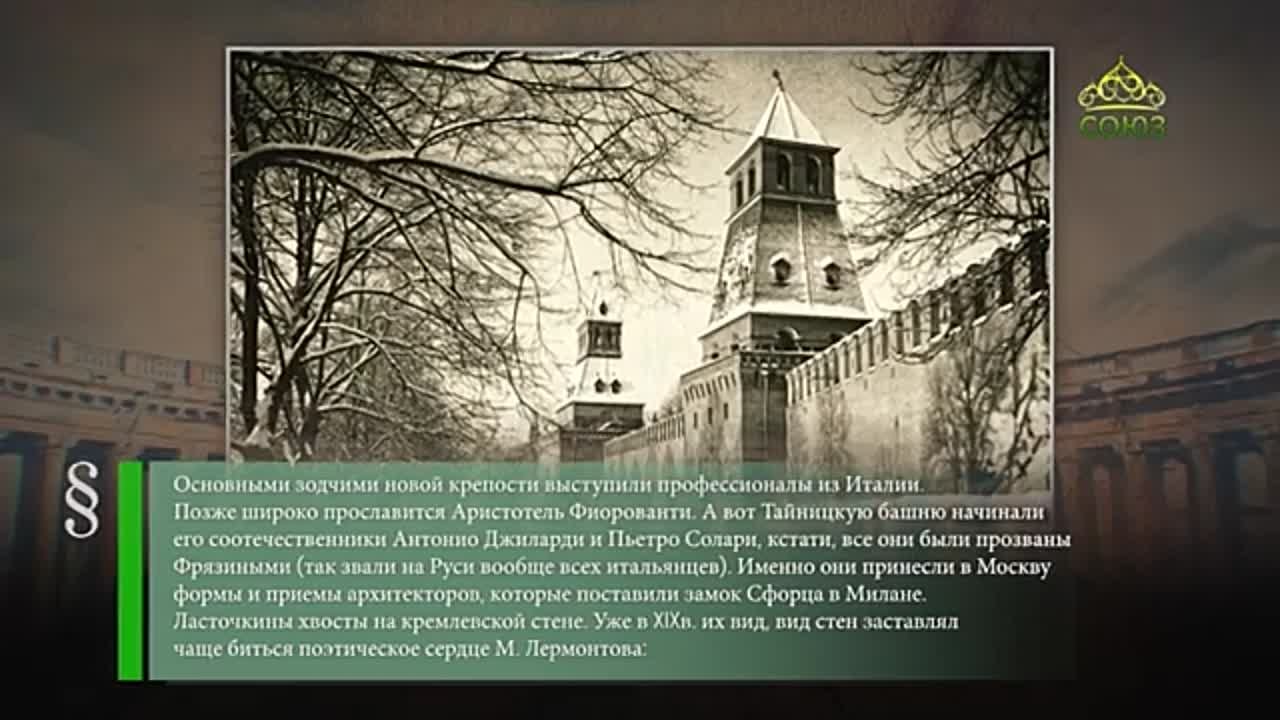 СОЮЗ

§

Основными зодчими новой крепости выступили профессионалы из Италии. Позже широко прославится Аристотель Фиорованти. А вот Тайницкую башню начинали его соотечественники Антонио Джиларди и Пьетро Солари, кстати, все они были прозваны Фрязиными (так звали на Руси вообще всех итальянцев). Именно они принесли в Москву формы и приемы архитекторов, которые поставили замок Сфорца в Милане. Ласточкины хвосты на кремлевской стене. Уже в XIXв. их вид, вид стен заставлял чаще биться поэтическое сердце М. Лермонтова: